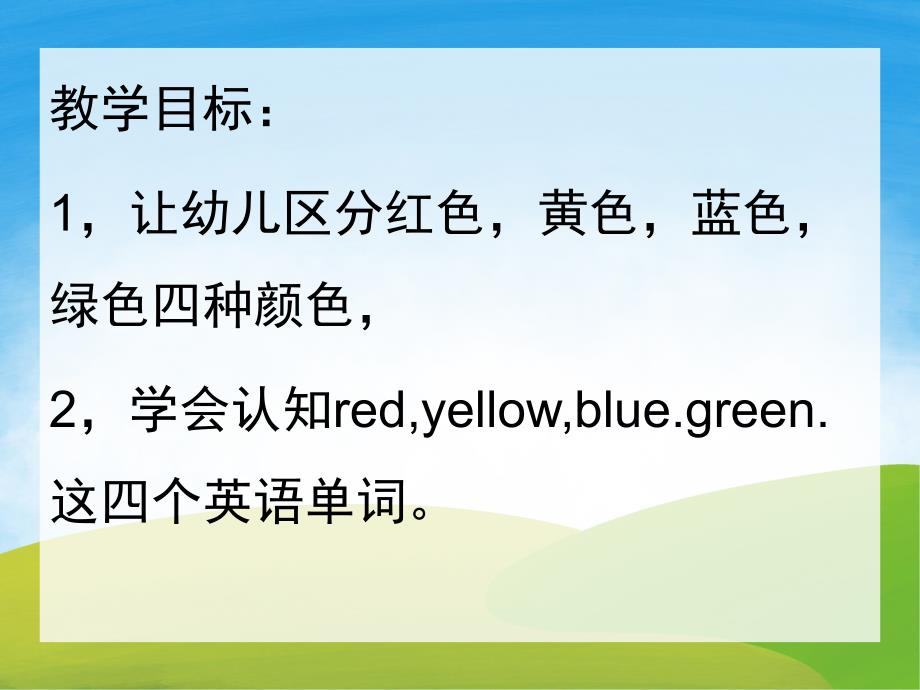 教学目标：

1，让幼儿区分红色，黄色，蓝色，绿色四种颜色，

2，学会认知red,yellow,blue.green.这四个英语单词。